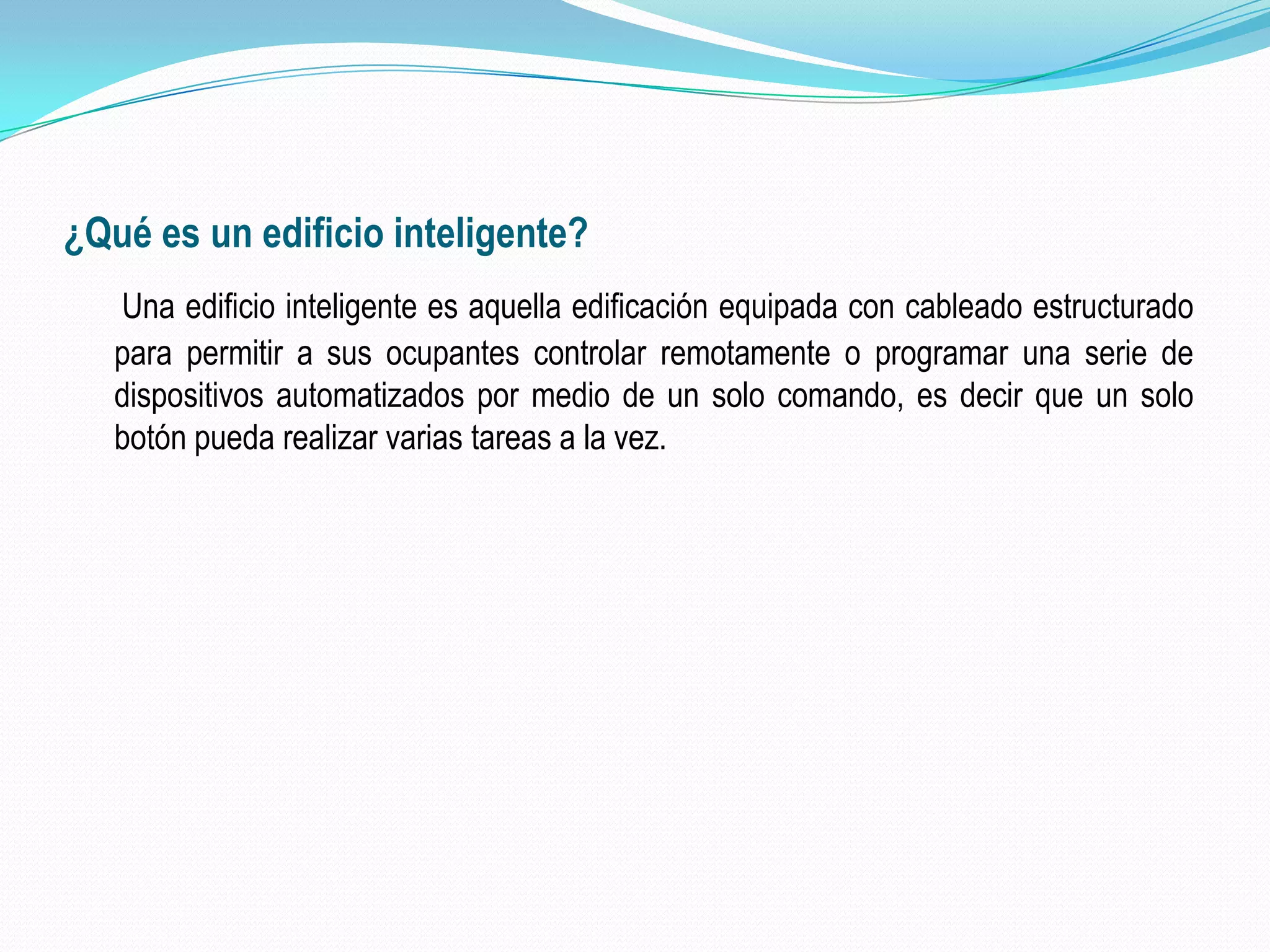 ¿Qué es un edificio inteligente?

Una edificio inteligente es aquella edificación equipada con cableado estructurado para permitir a sus ocupantes controlar remotamente o programar una serie de dispositivos automatizados por medio de un solo comando, es decir que un solo botón pueda realizar varias tareas a la vez.